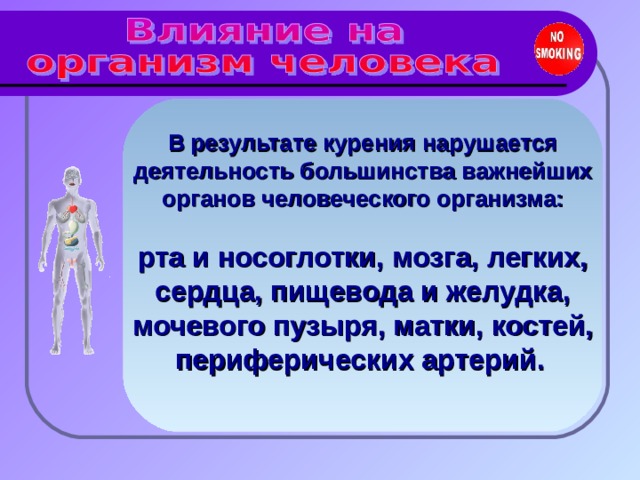 Влияние на организм человека

NO SMOKING

В результате курения нарушается деятельность большинства важнейших органов человеческого организма:

рта и носоглотки, мозга, легких, сердца, пищевода и желудка, мочевого пузыря, матки, костей, периферических артерий.